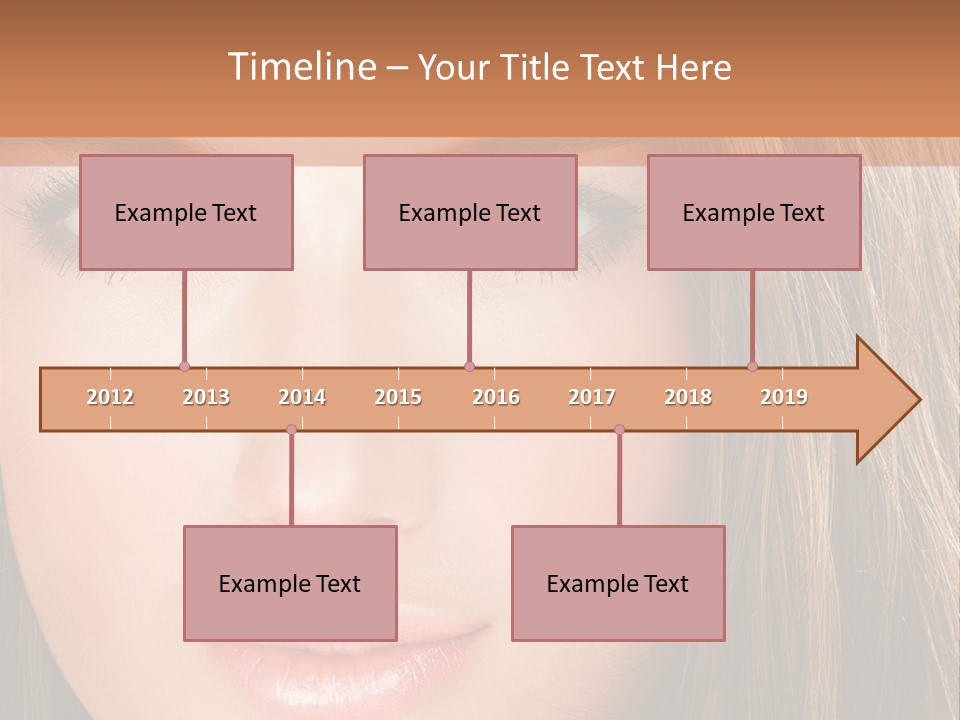 Timeline – Your Title Text Here

Example Text

Example Text

Example Text

2012 2013 2014 2015 2016 2017 2018 2019

Example Text

Example Text